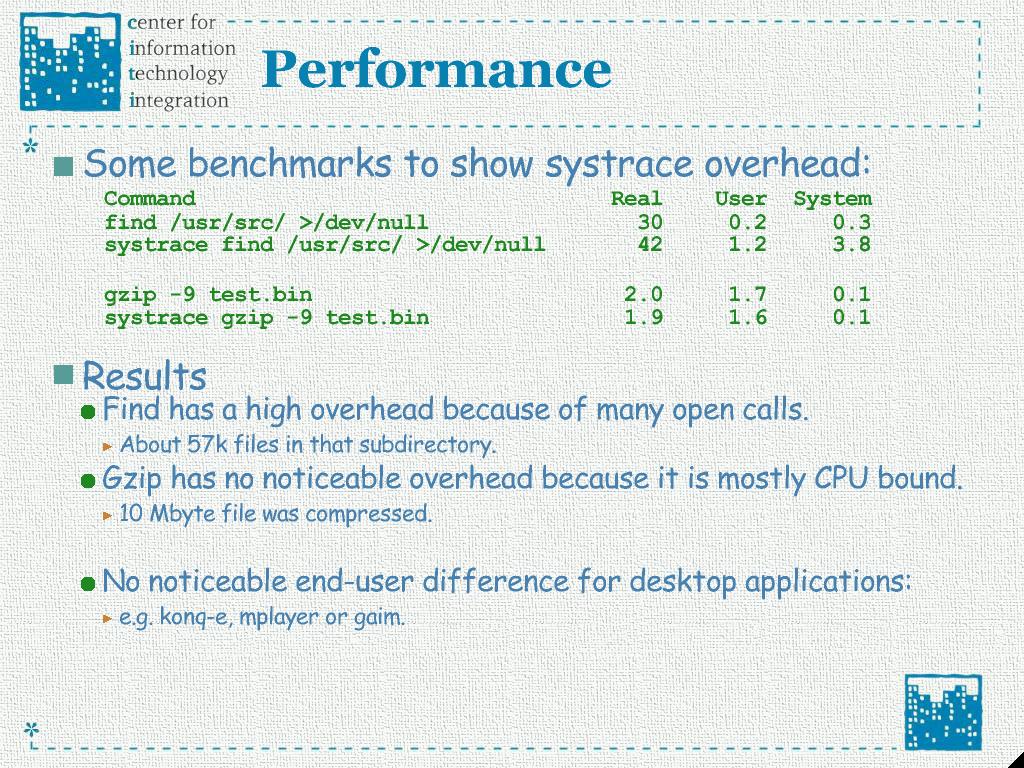 center for
information
technology
integration

Performance

Some benchmarks to show systrace overhead:

| Command | Real | User | System |
|---|---|---|---|
| find /usr/src/ >/dev/null | 30 | 0.2 | 0.3 |
| systrace find /usr/src/ >/dev/null | 42 | 1.2 | 3.8 |
| gzip -9 test.bin | 2.0 | 1.7 | 0.1 |
| systrace gzip -9 test.bin | 1.9 | 1.6 | 0.1 |

Results

Find has a high overhead because of many open calls.

About 57k files in that subdirectory.

Gzip has no noticeable overhead because it is mostly CPU bound.

10 Mbyte file was compressed.

No noticeable end-user difference for desktop applications:

e.g. konq-e, mplayer or gaim.